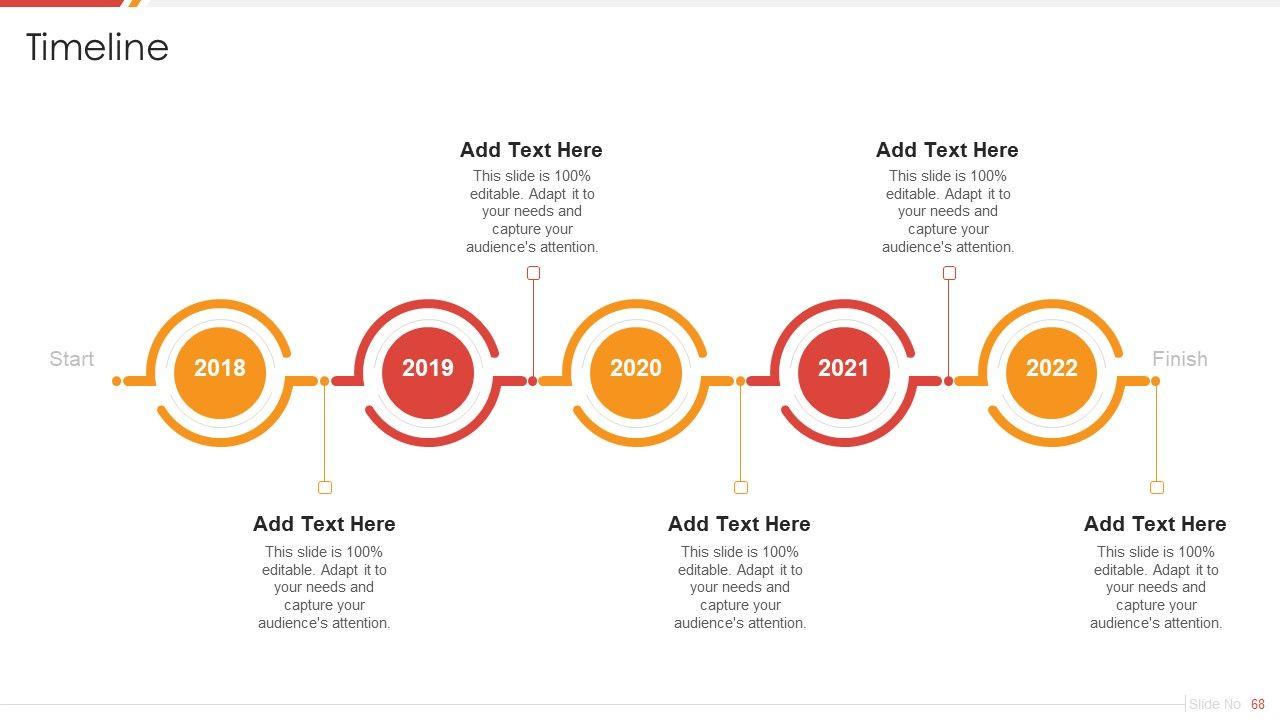 Timeline

Add Text Here
This slide is 100% editable. Adapt it to your needs and capture your audience's attention.

Add Text Here
This slide is 100% editable. Adapt it to your needs and capture your audience's attention.

Start

2018

2019

2020

2021

2022

Finish

Add Text Here
This slide is 100% editable. Adapt it to your needs and capture your audience's attention.

Add Text Here
This slide is 100% editable. Adapt it to your needs and capture your audience's attention.

Add Text Here
This slide is 100% editable. Adapt it to your needs and capture your audience's attention.

Slide No 68